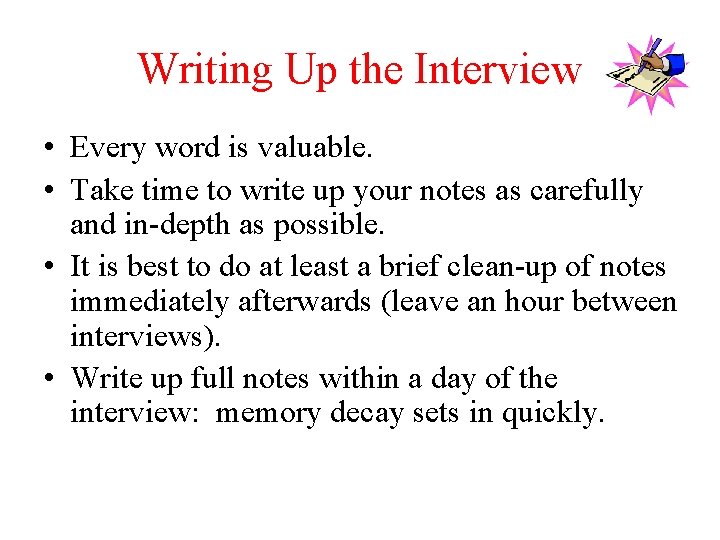 Writing Up the Interview

• Every word is valuable.
• Take time to write up your notes as carefully and in-depth as possible.
• It is best to do at least a brief clean-up of notes immediately afterwards (leave an hour between interviews).
• Write up full notes within a day of the interview:  memory decay sets in quickly.